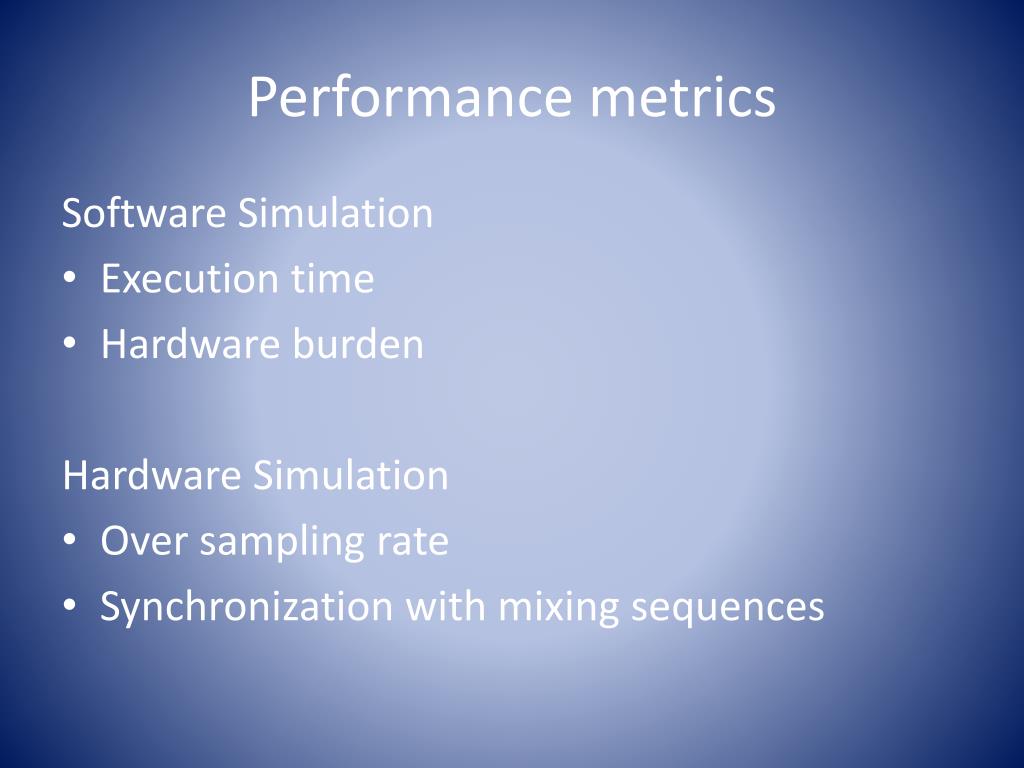 Performance metrics

Software Simulation
• Execution time
• Hardware burden

Hardware Simulation
• Over sampling rate
• Synchronization with mixing sequences